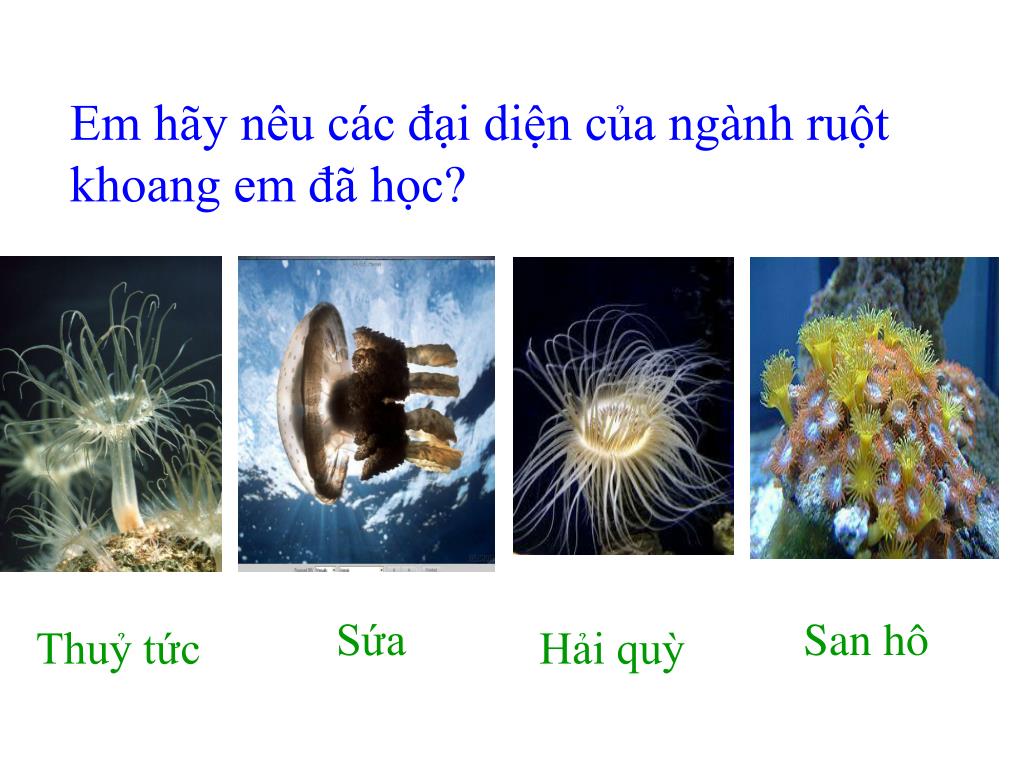 Em hãy nêu các đại diện của ngành ruột khoang em đã học?

Thuỷ tức

Sứa

Hải quỳ

San hô